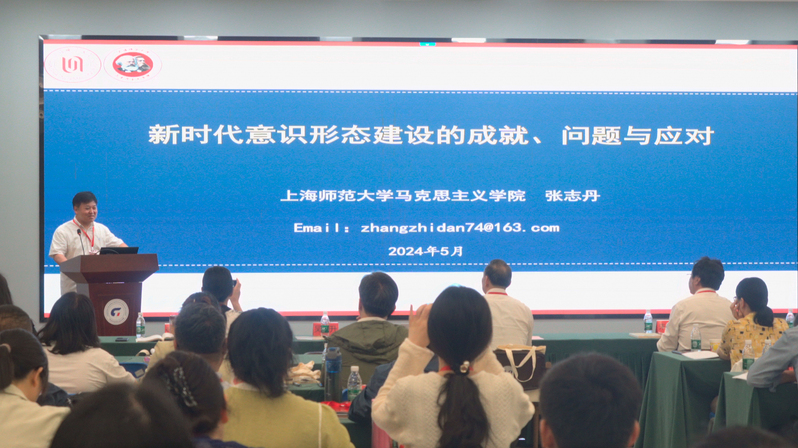 新时代意识形态建设的成就、问题与应对

上海师范大学马克思主义学院 张志丹

Email: zhangzhidan74@163.com

2024年5月